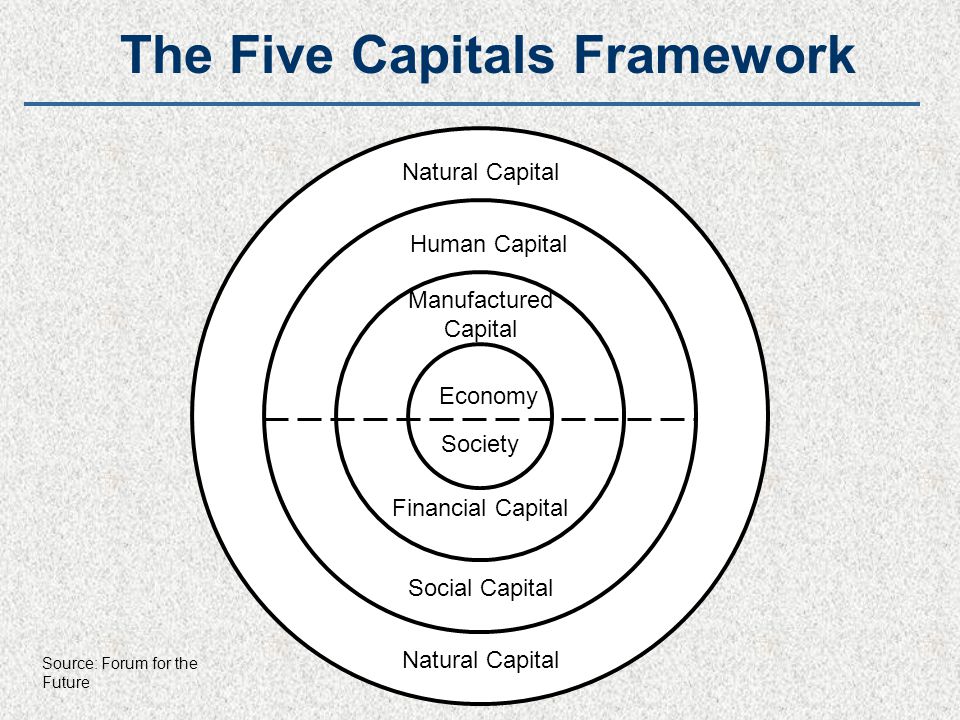 The Five Capitals Framework

Natural Capital

Human Capital

Manufactured Capital

Economy

Society

Financial Capital

Social Capital

Natural Capital

Source: Forum for the Future